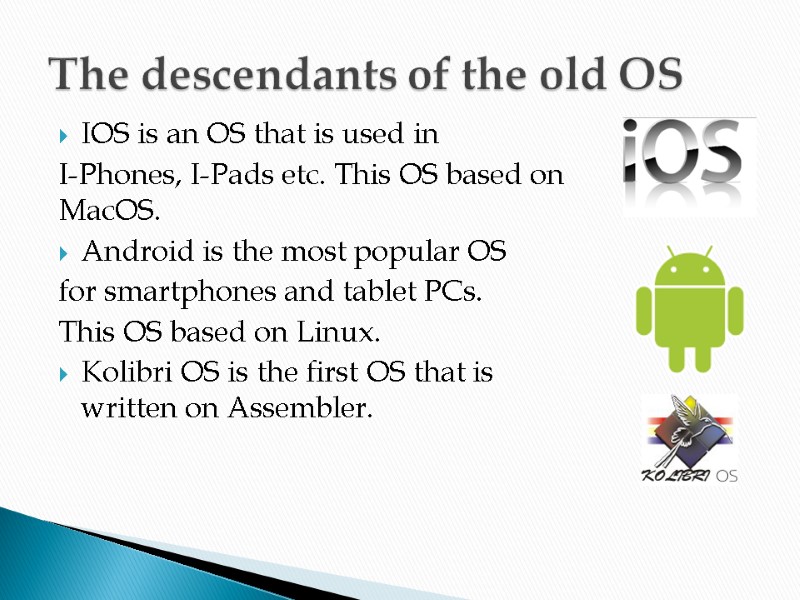 The descendants of the old OS

IOS is an OS that is used in I-Phones, I-Pads etc. This OS based on MacOS.

Android is the most popular OS for smartphones and tablet PCs. This OS based on Linux.

Kolibri OS is the first OS that is written on Assembler.

iOS

KOLIBRI OS